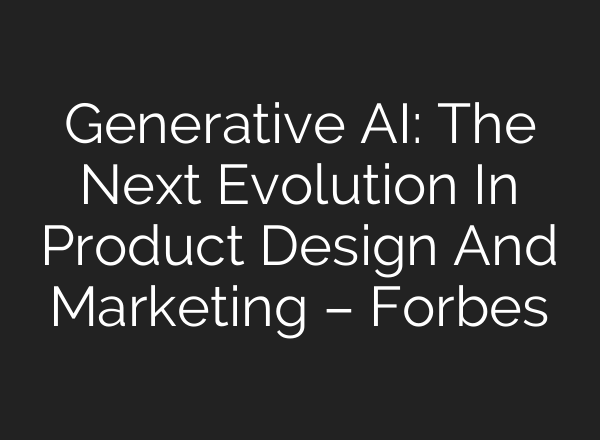 Generative AI: The Next Evolution In Product Design And Marketing – Forbes